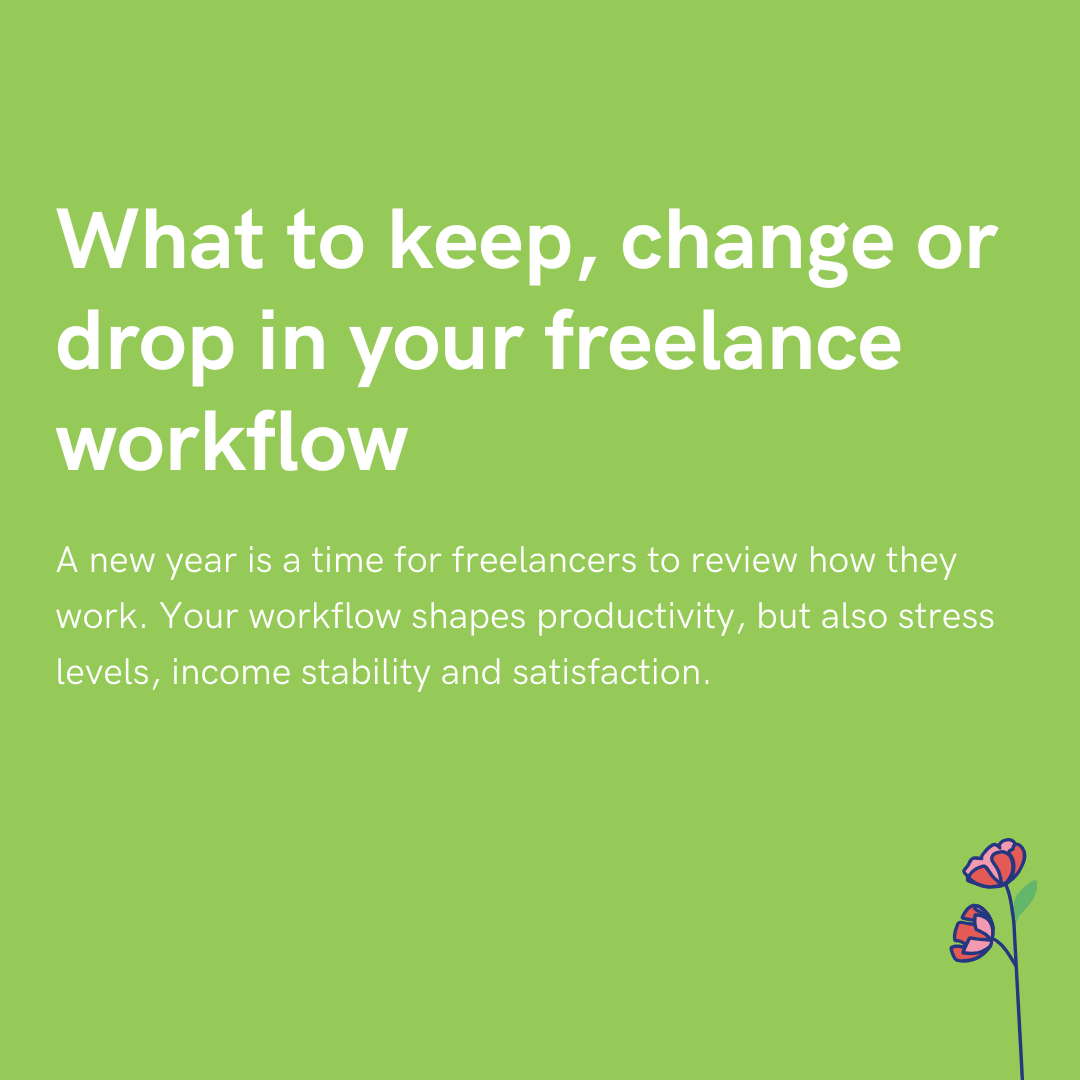 What to keep, change or drop in your freelance workflow

A new year is a time for freelancers to review how they work. Your workflow shapes productivity, but also stress levels, income stability and satisfaction.